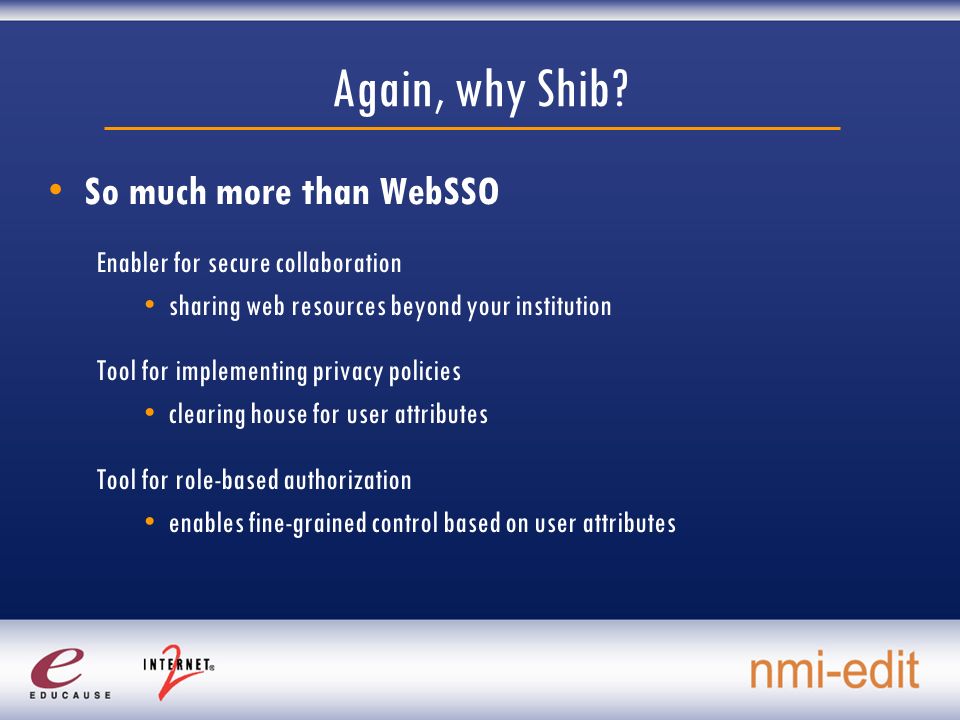 Again, why Shib?

• So much more than WebSSO

Enabler for secure collaboration

• sharing web resources beyond your institution

Tool for implementing privacy policies

• clearing house for user attributes

Tool for role-based authorization

• enables fine-grained control based on user attributes

e EDUCAUSE

INTERNET 2

nmi-edit